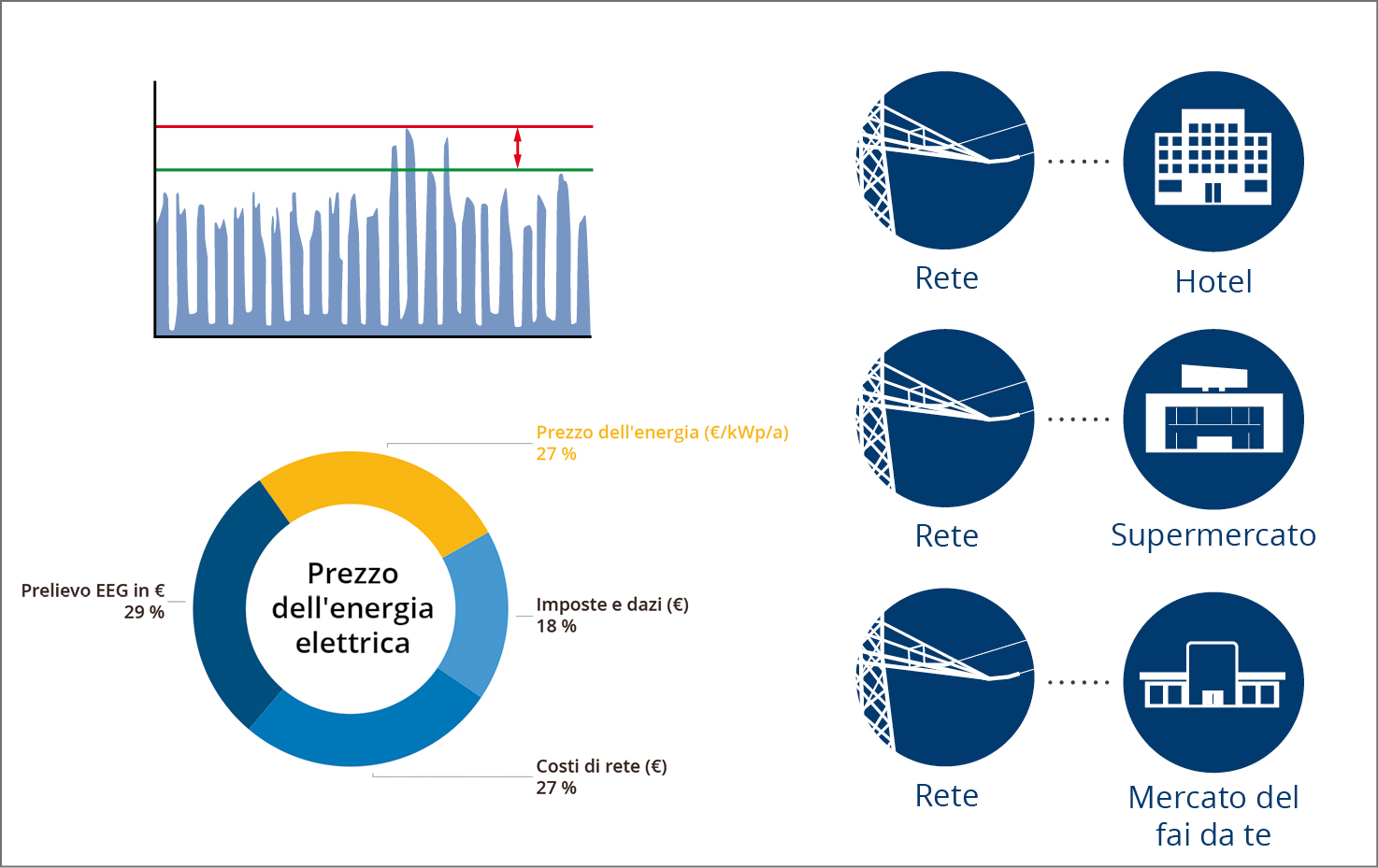 Prezzo dell'energia (€/kWp/a)
27 %

Prelievo EEG in €
29 %

Prezzo dell'energia elettrica

Imposte e dazi (€)
18 %

Costi di rete (€)
27 %

Rete

Hotel

Rete

Supermercato

Rete

Mercato del fai da te